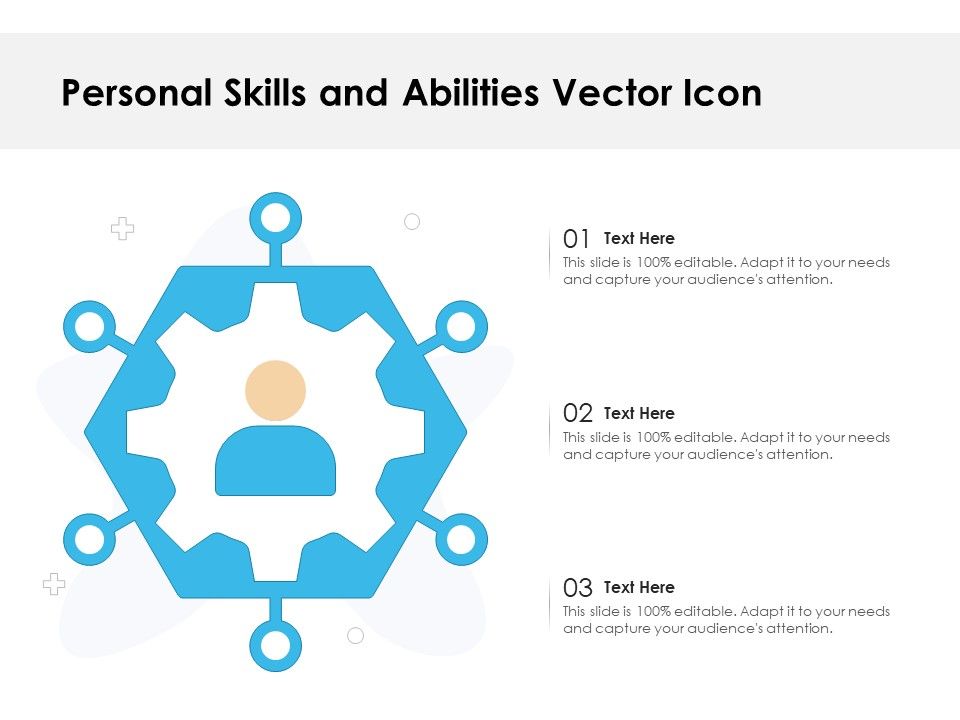 Personal Skills and Abilities Vector Icon

01 Text Here
This slide is 100% editable. Adapt it to your needs and capture your audience's attention.

02 Text Here
This slide is 100% editable. Adapt it to your needs and capture your audience's attention.

03 Text Here
This slide is 100% editable. Adapt it to your needs and capture your audience's attention.